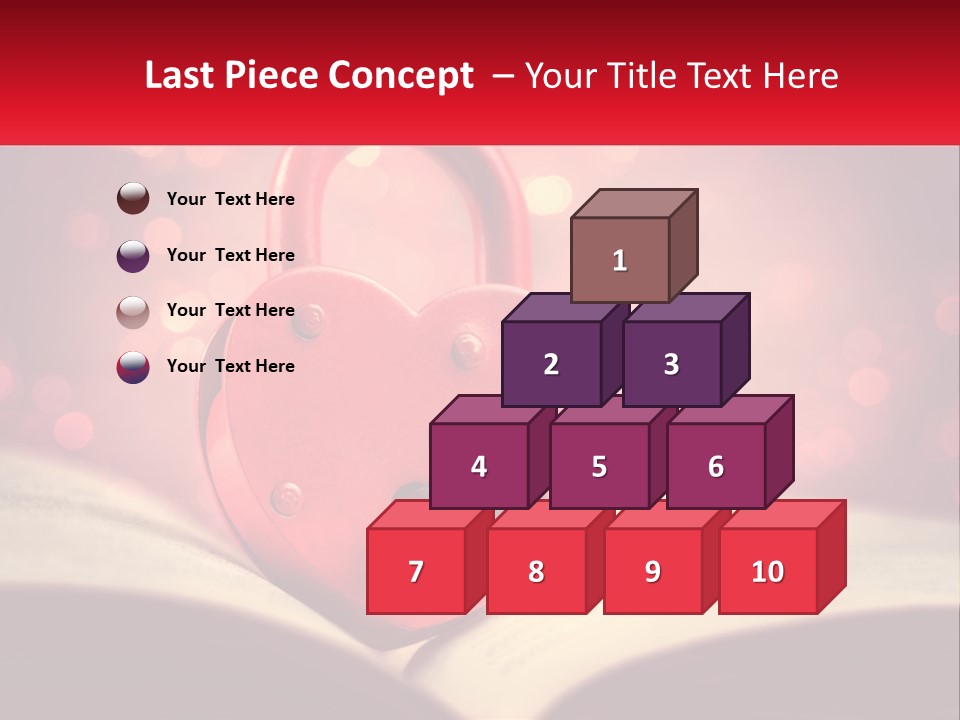 Last Piece Concept – Your Title Text Here

Your Text Here

Your Text Here

Your Text Here

Your Text Here

1

2

3

4

5

6

7

8

9

10